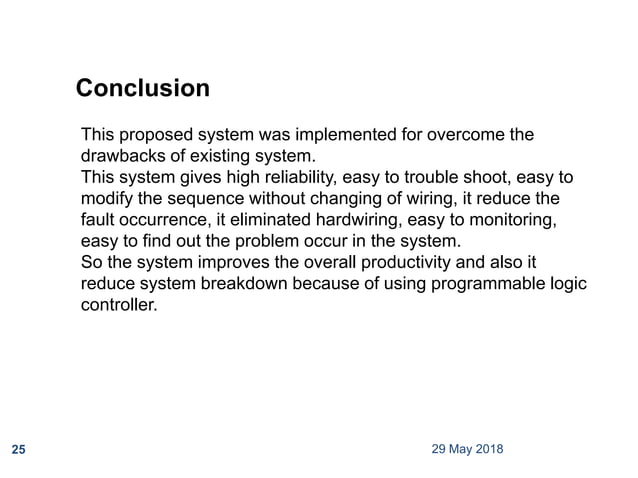 Conclusion

This proposed system was implemented for overcome the drawbacks of existing system.
This system gives high reliability, easy to trouble shoot, easy to modify the sequence without changing of wiring, it reduce the fault occurrence, it eliminated hardwiring, easy to monitoring, easy to find out the problem occur in the system.
So the system improves the overall productivity and also it reduce system breakdown because of using programmable logic controller.

25

29 May 2018